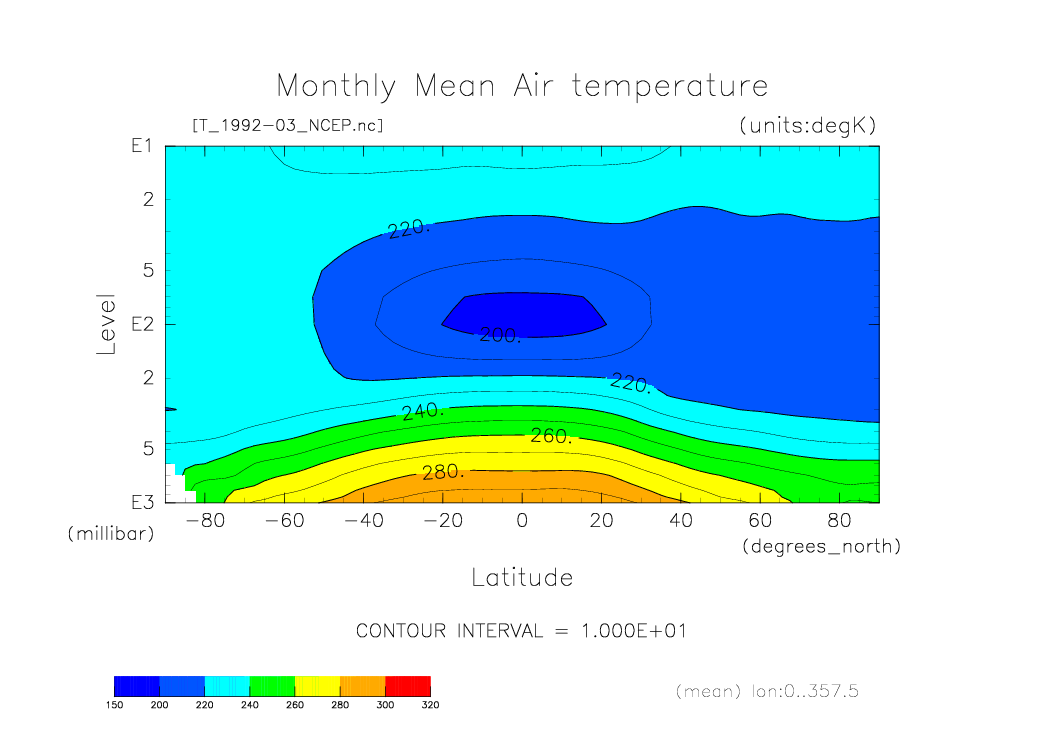 Monthly Mean Air temperature

[T_1992-03_NCEP.nc]

(units:degK)

Level

E1

2

5

E2

2

5

E3

(millibar)

220.

200.

220.

240.

260.

280.

-80 -60 -40 -20 0 20 40 60 80

(degrees_north)

Latitude

CONTOUR INTERVAL = 1.000E+01

150 200 220 240 260 280 300 320

(mean) lon:0..357.5